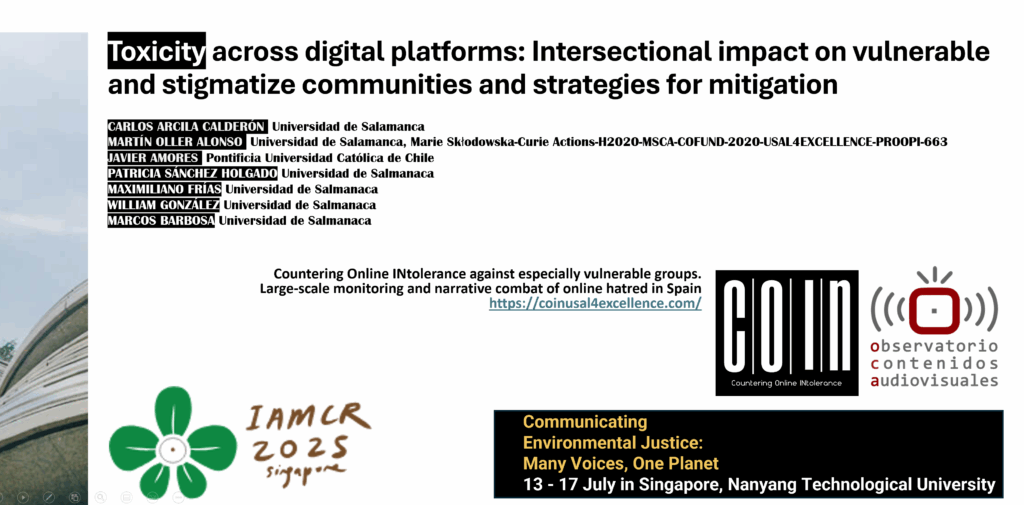 Toxicity across digital platforms: Intersectional impact on vulnerable and stigmatize communities and strategies for mitigation

CARLOS ARCILA CALDERÓN Universidad de Salamanca
MARTÍN OLLER ALONSO Universidad de Salamanca, Marie Skłodowska-Curie Actions-H2020-MSCA-COFUND-2020-USAL4EXCELLENCE-PROOPI-663
JAVIER AMORES Pontificia Universidad Católica de Chile
PATRICIA SÁNCHEZ HOLGADO Universidad de Salmanaca
MAXIMILIANO FRÍAS Universidad de Salmanaca
WILLIAM GONZÁLEZ Universidad de Salmanaca
MARCOS BARBOSA Universidad de Salmanaca

Countering Online INtolerance against especially vulnerable groups. Large-scale monitoring and narrative combat of online hatred in Spain
https://coinusal4excellence.com/

COIN
Countering Online INtolerance

observatorio contenidos audiovisuales

IAMCR 2025 Singapore

Communicating Environmental Justice: Many Voices, One Planet
13 - 17 July in Singapore, Nanyang Technological University